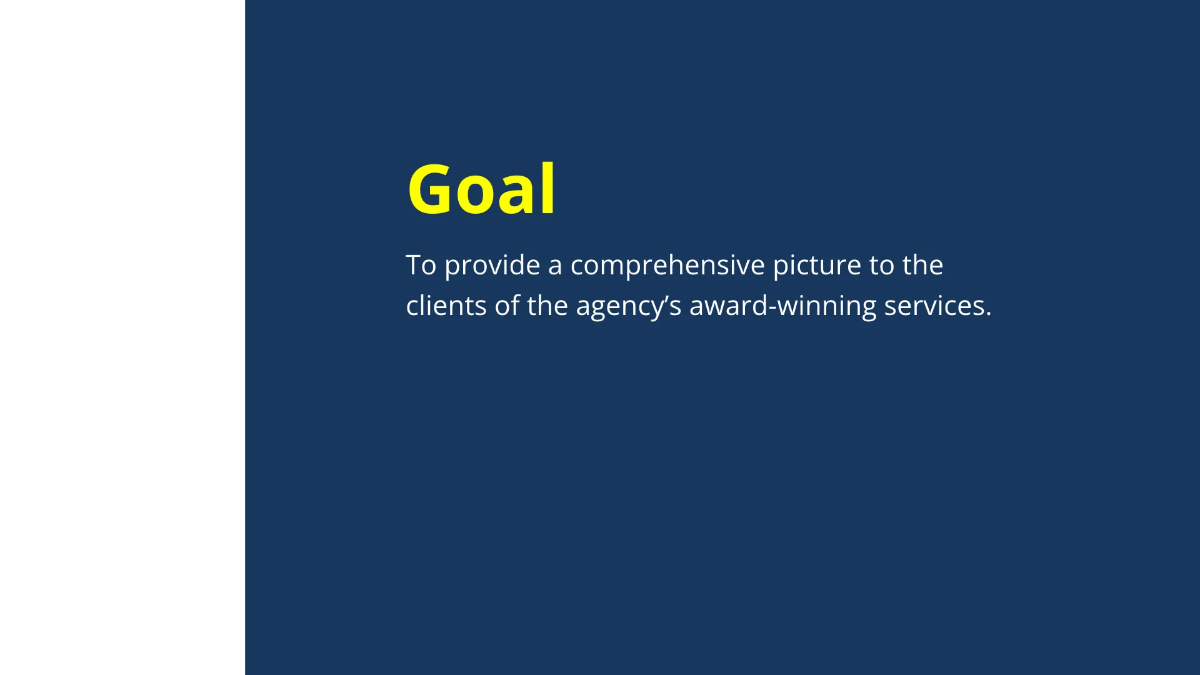 Goal

To provide a comprehensive picture to the clients of the agency’s award-winning services.